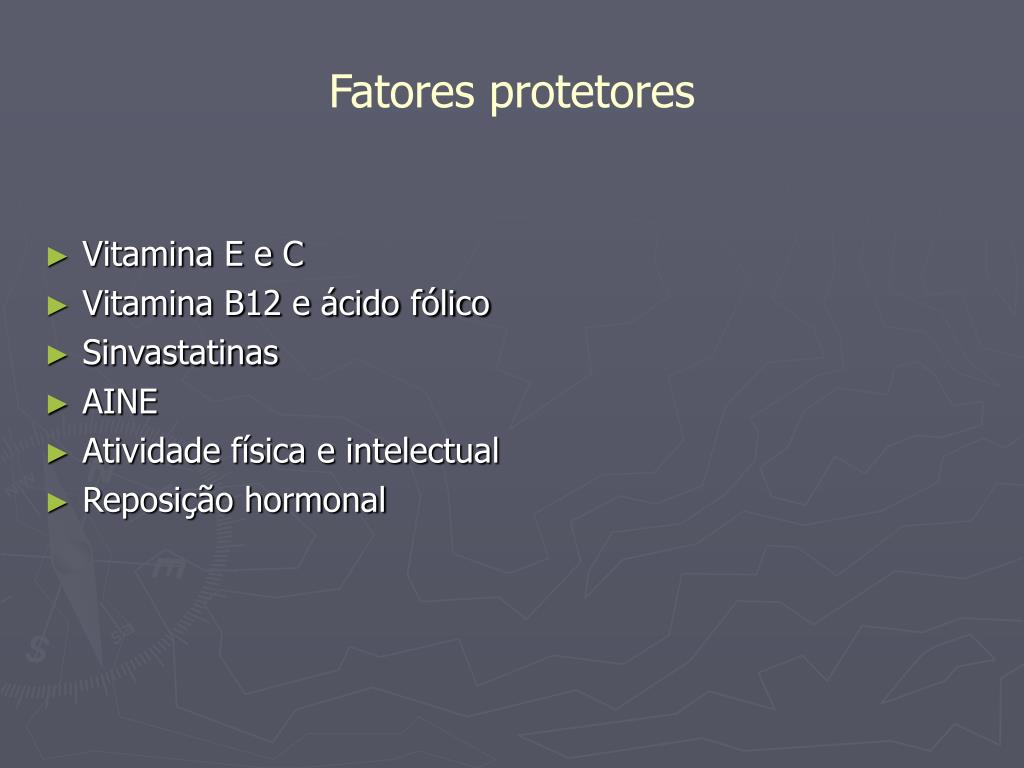 Fatores protetores

► Vitamina E e C
► Vitamina B12 e ácido fólico
► Sinvastatinas
► AINE
► Atividade física e intelectual
► Reposição hormonal